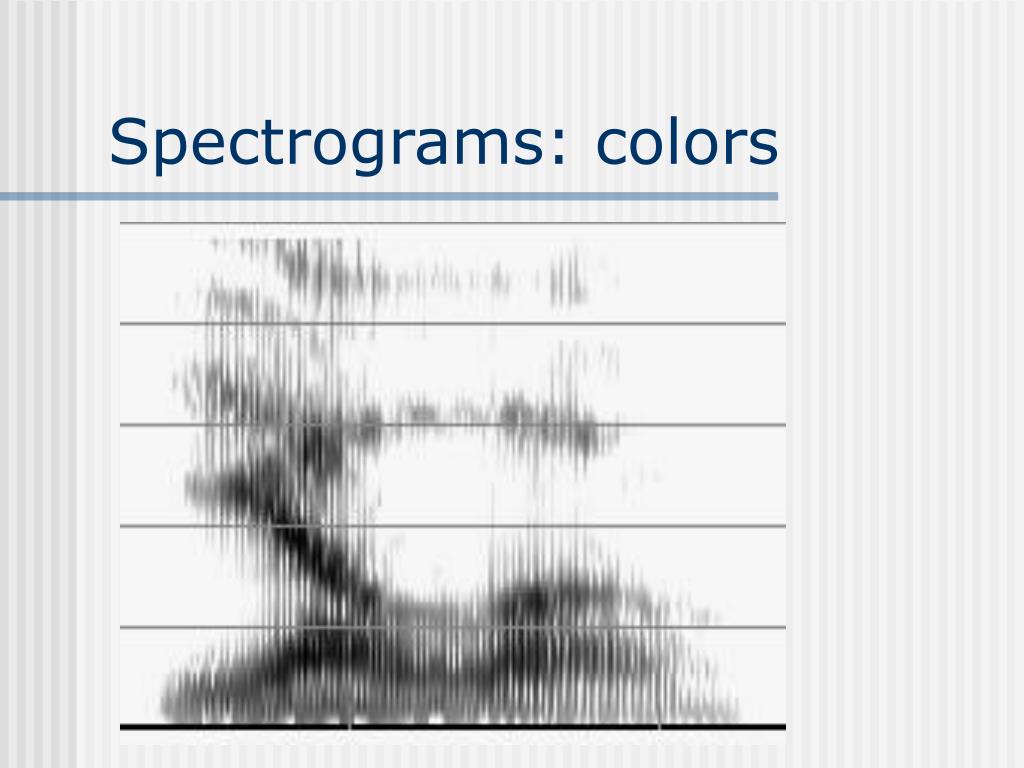 Spectrograms: colors